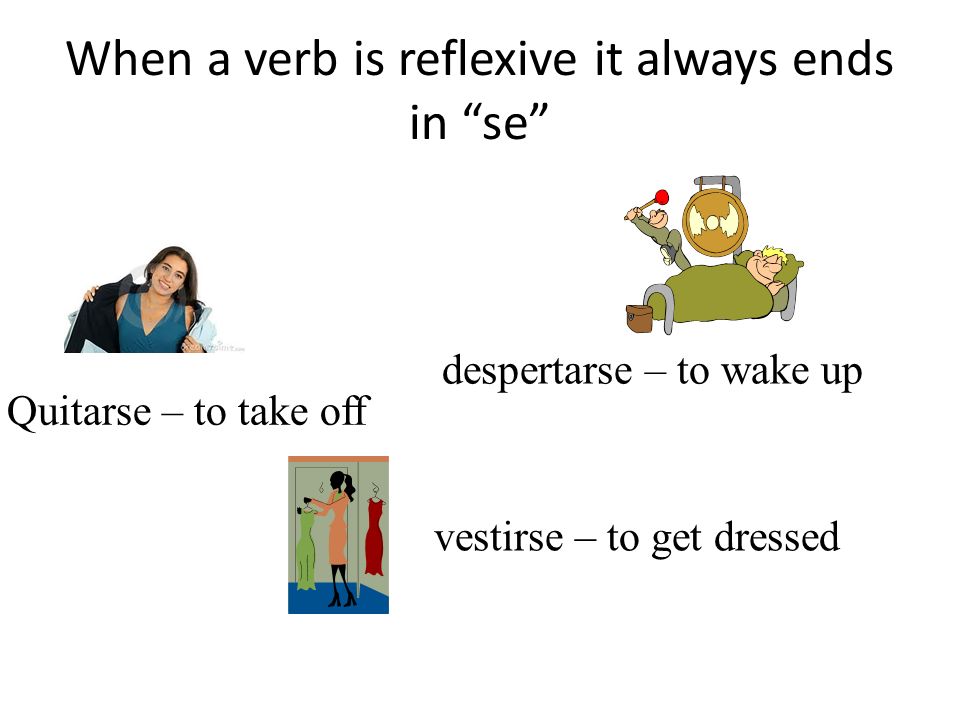 When a verb is reflexive it always ends in “se”

despertarse – to wake up

Quitarse – to take off

vestirse – to get dressed